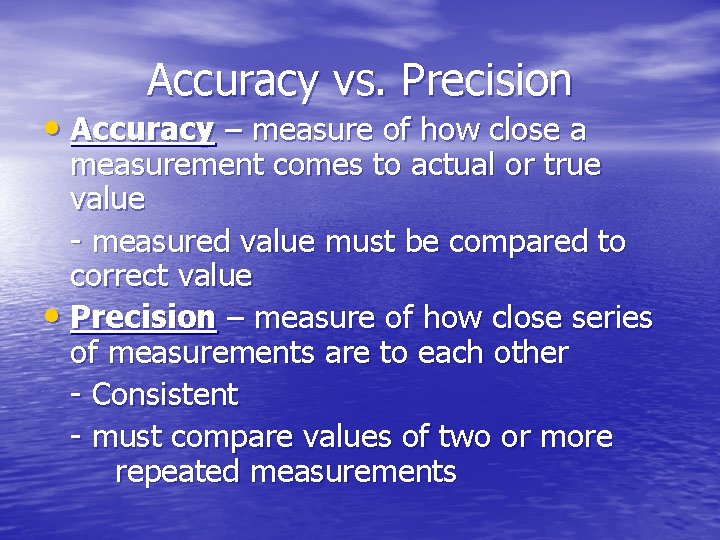 Accuracy vs. Precision

• Accuracy – measure of how close a measurement comes to actual or true value

- measured value must be compared to correct value

• Precision – measure of how close series of measurements are to each other

- Consistent

- must compare values of two or more repeated measurements